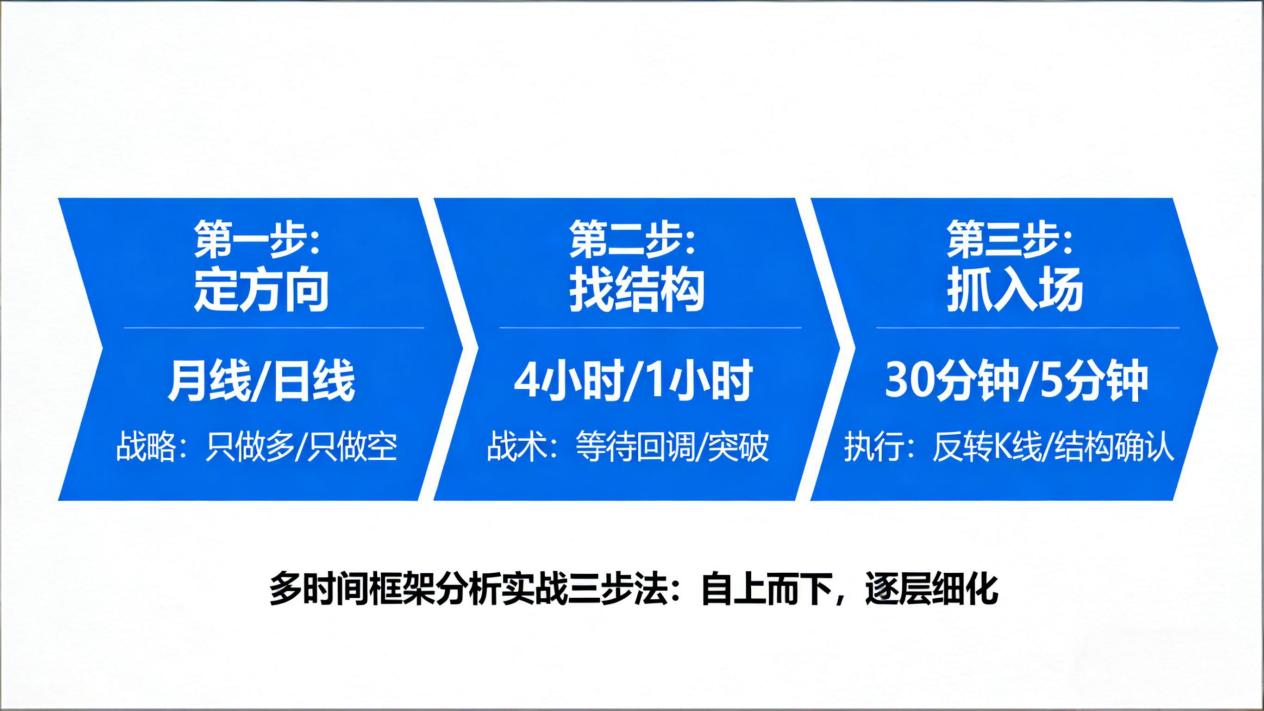 第一步:
定方向

月线/日线

战略：只做多/只做空

第二步:
找结构

4小时/1小时

战术：等待回调/突破

第三步:
抓入场

30分钟/5分钟

执行：反转K线/结构确认

多时间框架分析实战三步法：自上而下，逐层细化